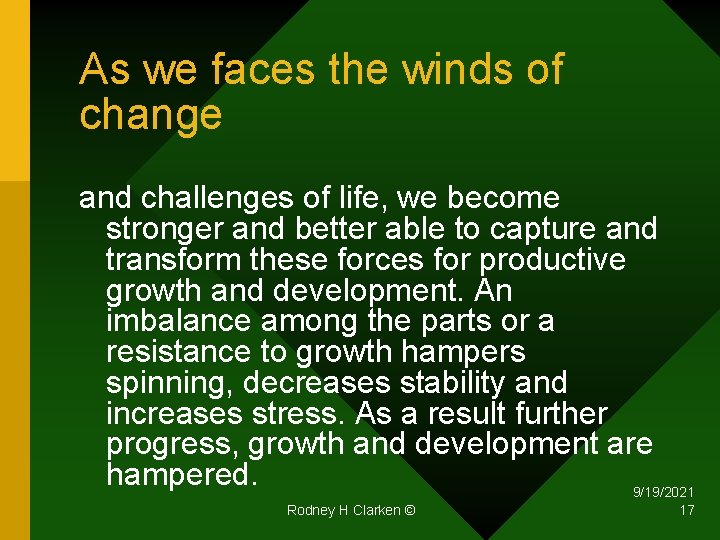 As we faces the winds of change

and challenges of life, we become stronger and better able to capture and transform these forces for productive growth and development. An imbalance among the parts or a resistance to growth hampers spinning, decreases stability and increases stress. As a result further progress, growth and development are hampered.

Rodney H Clarken ©

9/19/2021
17